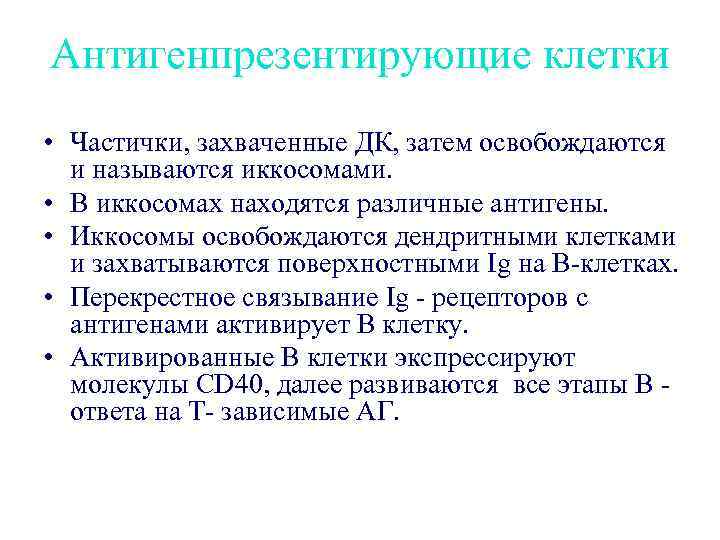 Антигенпрезентирующие клетки

• Частички, захваченные ДК, затем освобождаются и называются иккосомами.
• В иккосомах находятся различные антигены.
• Иккосомы освобождаются дендритными клетками и захватываются поверхностными Ig на В-клетках.
• Перекрестное связывание Ig - рецепторов с антигенами активирует В клетку.
• Активированные В клетки экспрессируют молекулы CD40, далее развиваются все этапы В - ответа на Т- зависимые АГ.